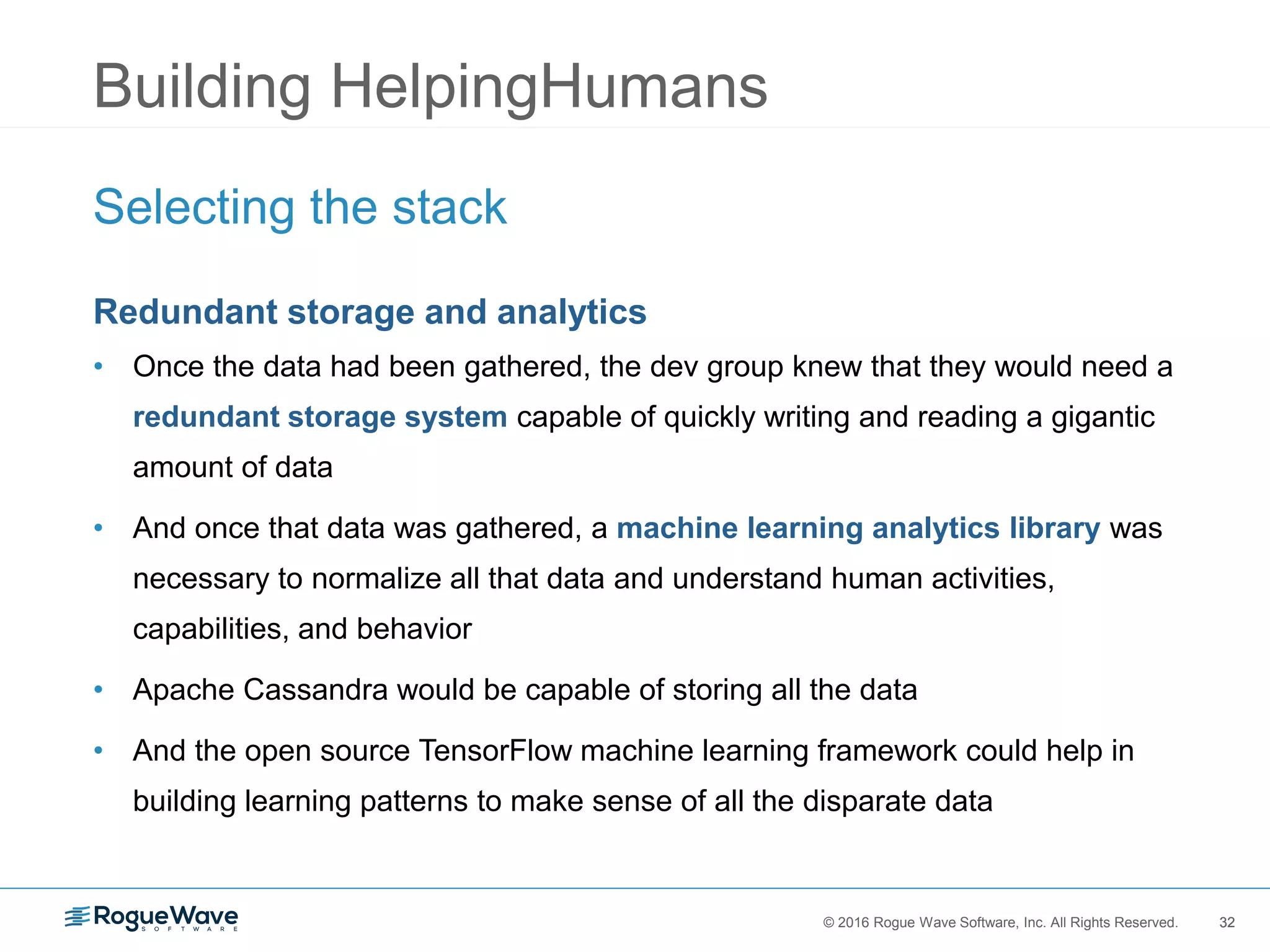 Building HelpingHumans

Selecting the stack

Redundant storage and analytics

• Once the data had been gathered, the dev group knew that they would need a redundant storage system capable of quickly writing and reading a gigantic amount of data

• And once that data was gathered, a machine learning analytics library was necessary to normalize all that data and understand human activities, capabilities, and behavior

• Apache Cassandra would be capable of storing all the data

• And the open source TensorFlow machine learning framework could help in building learning patterns to make sense of all the disparate data

RogueWave SOFTWARE

© 2016 Rogue Wave Software, Inc. All Rights Reserved. 32